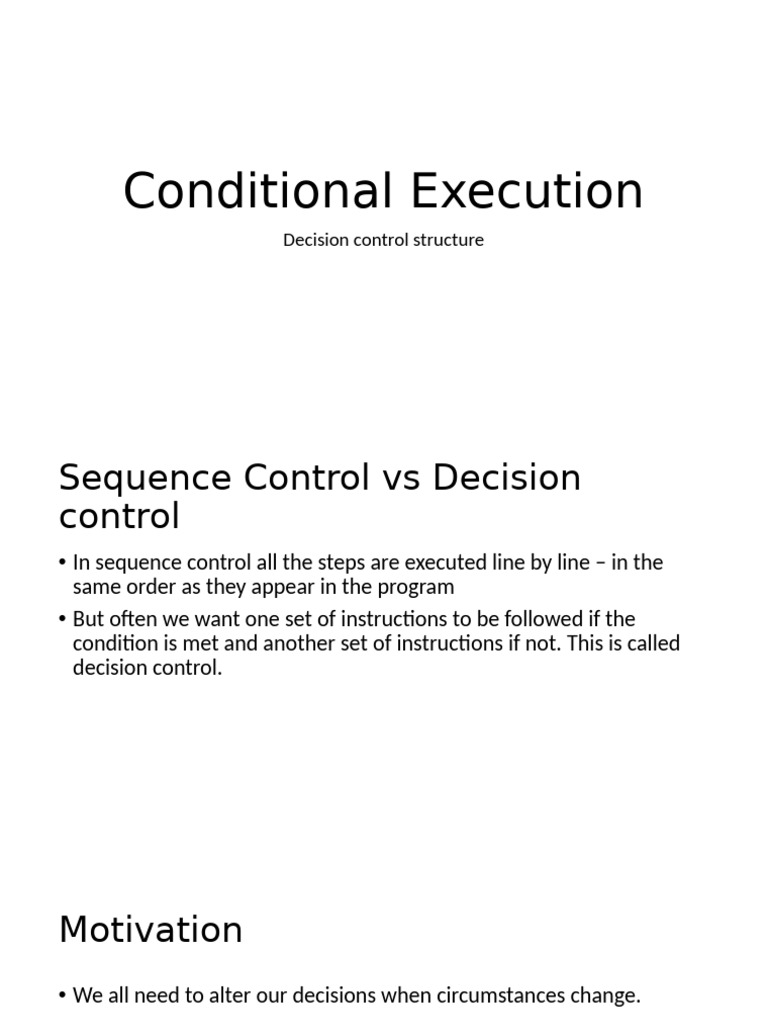 Conditional Execution

Decision control structure

Sequence Control vs Decision control

• In sequence control all the steps are executed line by line – in the same order as they appear in the program

• But often we want one set of instructions to be followed if the condition is met and another set of instructions if not. This is called decision control.

Motivation

• We all need to alter our decisions when circumstances change.